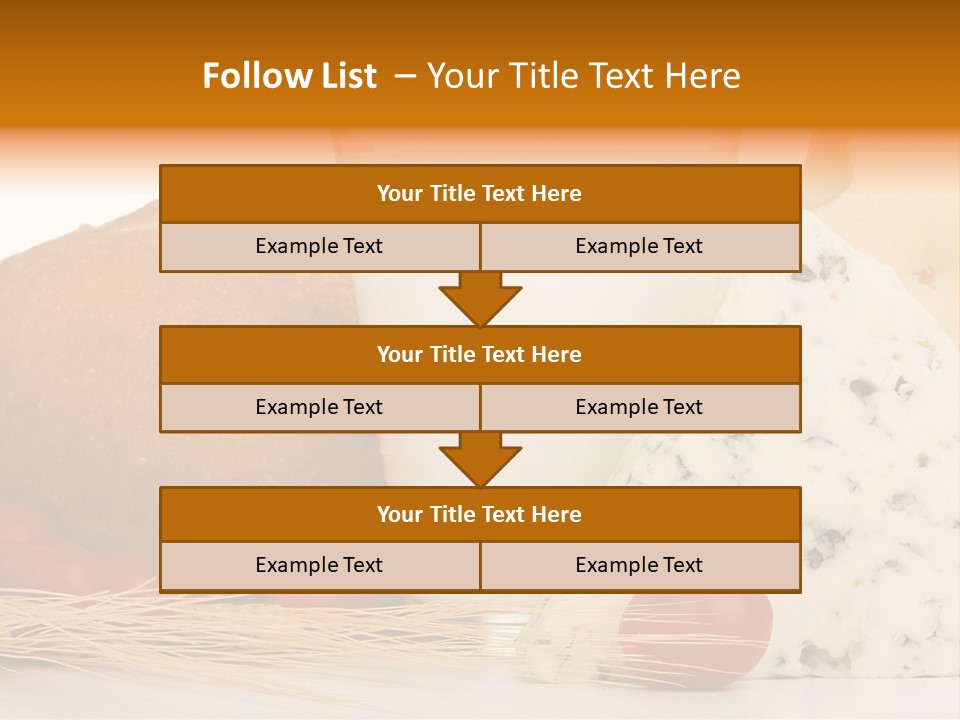 Follow List – Your Title Text Here

Your Title Text Here

Example Text Example Text

Your Title Text Here

Example Text Example Text

Your Title Text Here

Example Text Example Text